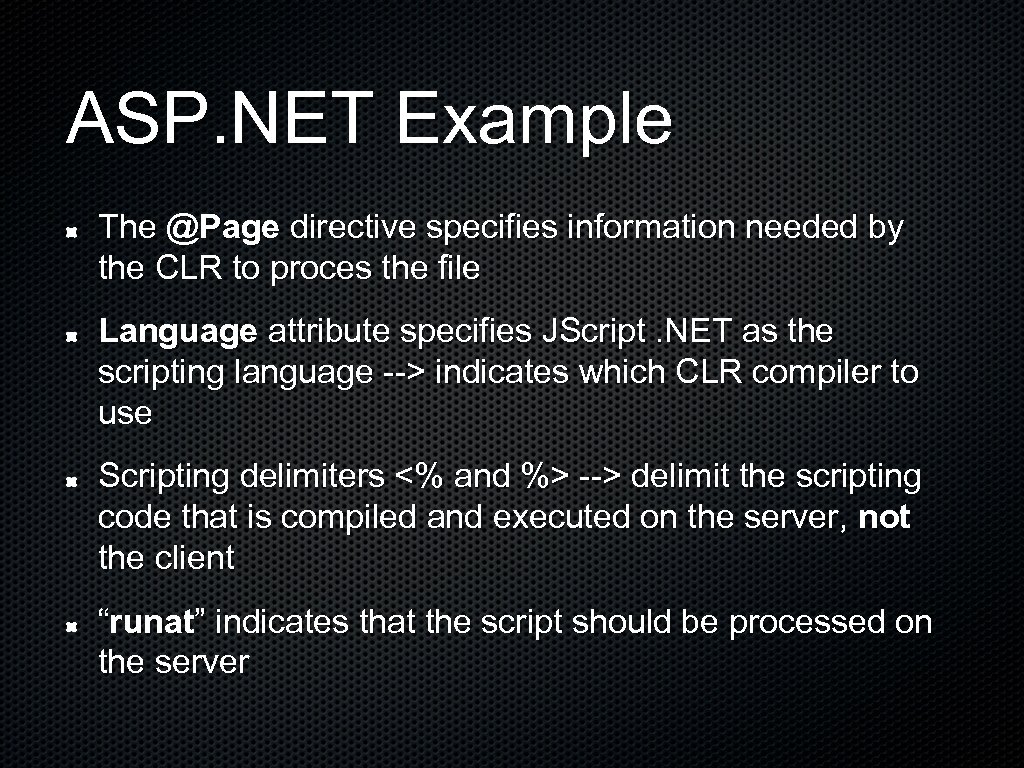 ASP.NET Example

The @Page directive specifies information needed by the CLR to proces the file

Language attribute specifies JScript .NET as the scripting language --> indicates which CLR compiler to use

Scripting delimiters <% and %> --> delimit the scripting code that is compiled and executed on the server, not the client

“runat” indicates that the script should be processed on the server